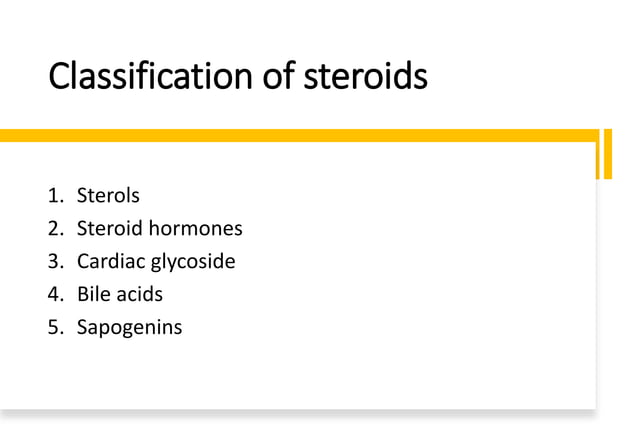 Classification of steroids

1. Sterols
2. Steroid hormones
3. Cardiac glycoside
4. Bile acids
5. Sapogenins